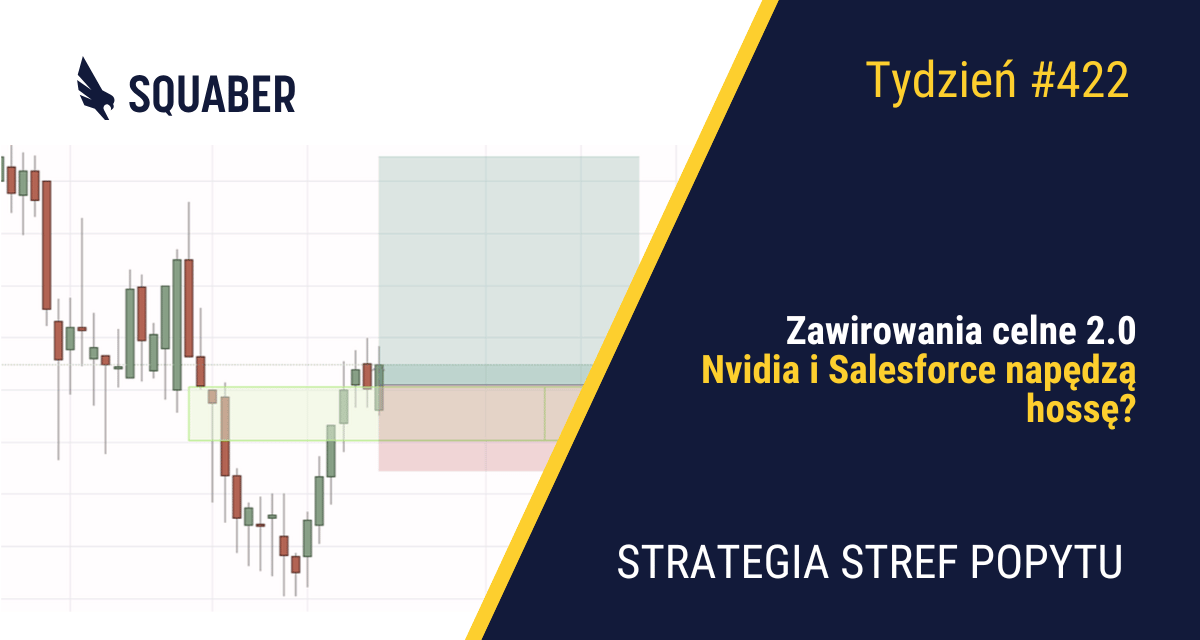 SQUABER

Tydzień #422

Zawirowania celne 2.0
Nvidia i Salesforce napędzą hossę?

STRATEGIA STREF POPYTU